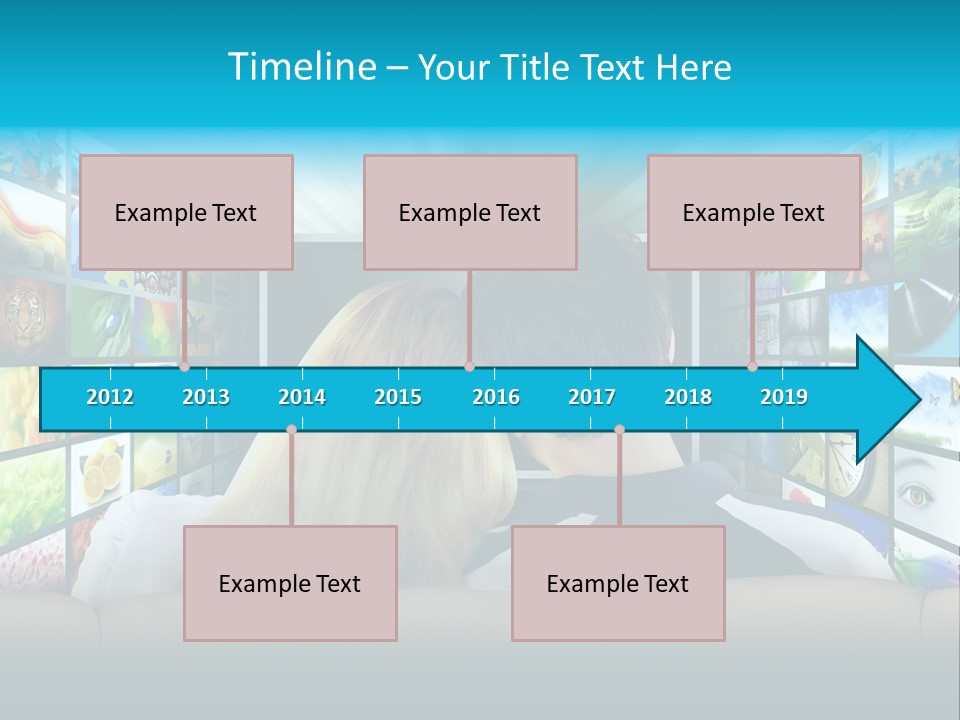 Timeline – Your Title Text Here

Example Text

Example Text

Example Text

2012 2013 2014 2015 2016 2017 2018 2019

Example Text

Example Text